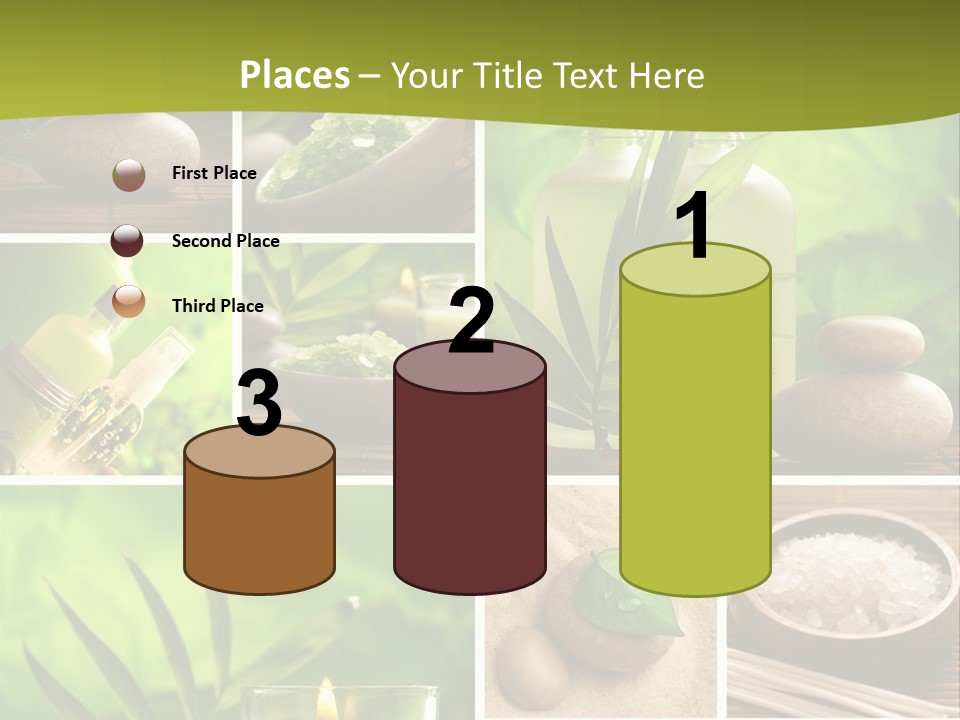 Places – Your Title Text Here

First Place

Second Place

Third Place

3

2

1